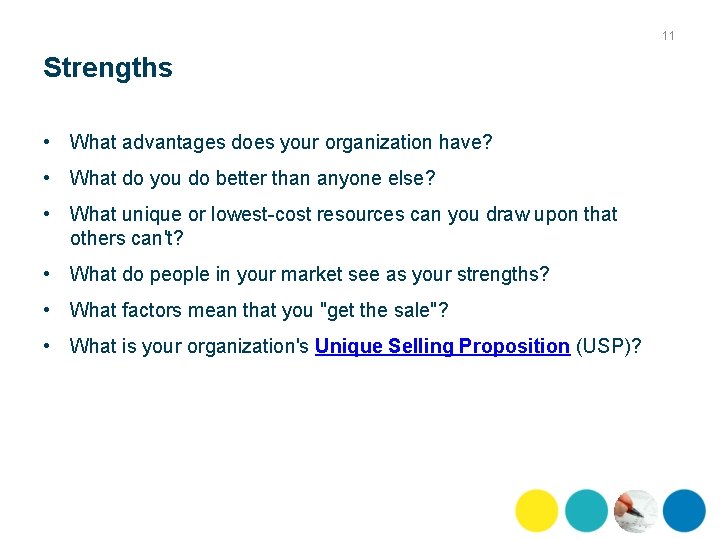 11

Strengths

• What advantages does your organization have?
• What do you do better than anyone else?
• What unique or lowest-cost resources can you draw upon that others can't?
• What do people in your market see as your strengths?
• What factors mean that you "get the sale"?
• What is your organization's Unique Selling Proposition (USP)?